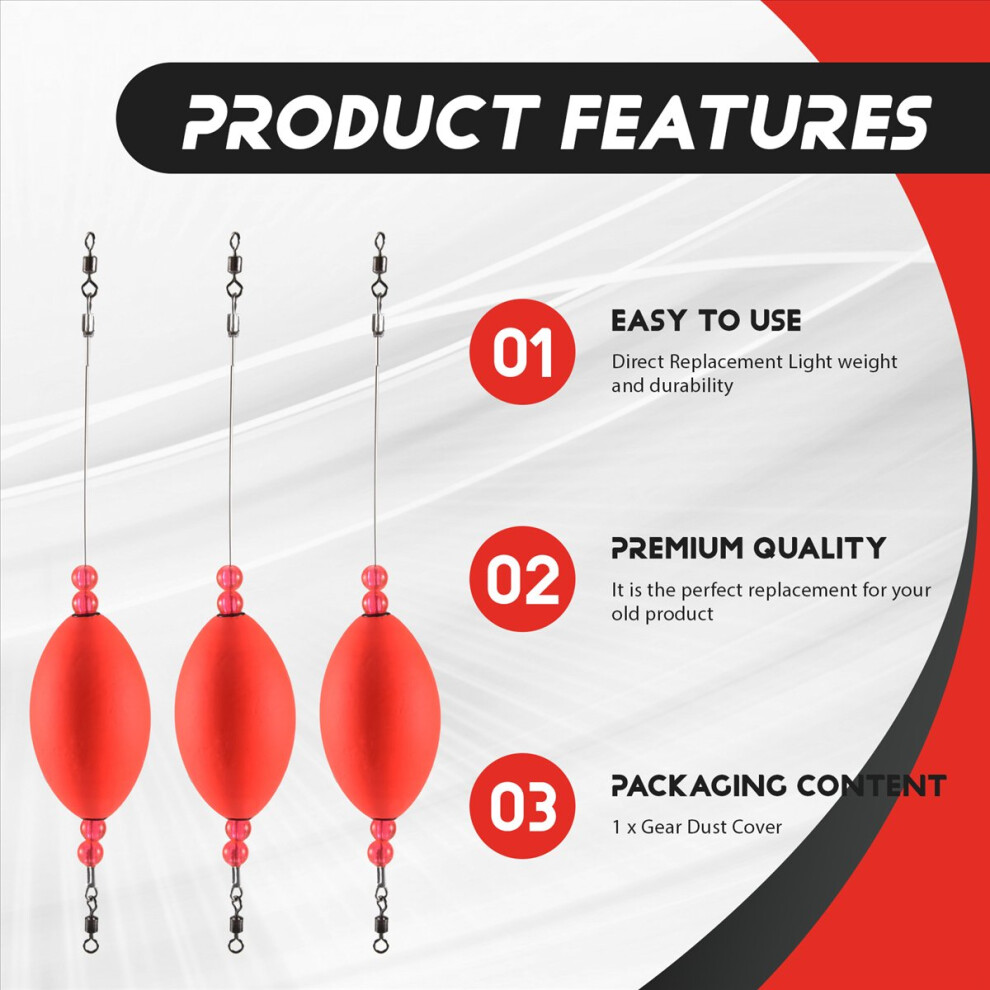 PRODUCT FEATURES

01

EASY TO USE

Direct Replacement Light weight and durability

02

PREMIUM QUALITY

It is the perfect replacement for your old product

03

PACKAGING CONTENT

1 x Gear Dust Cover